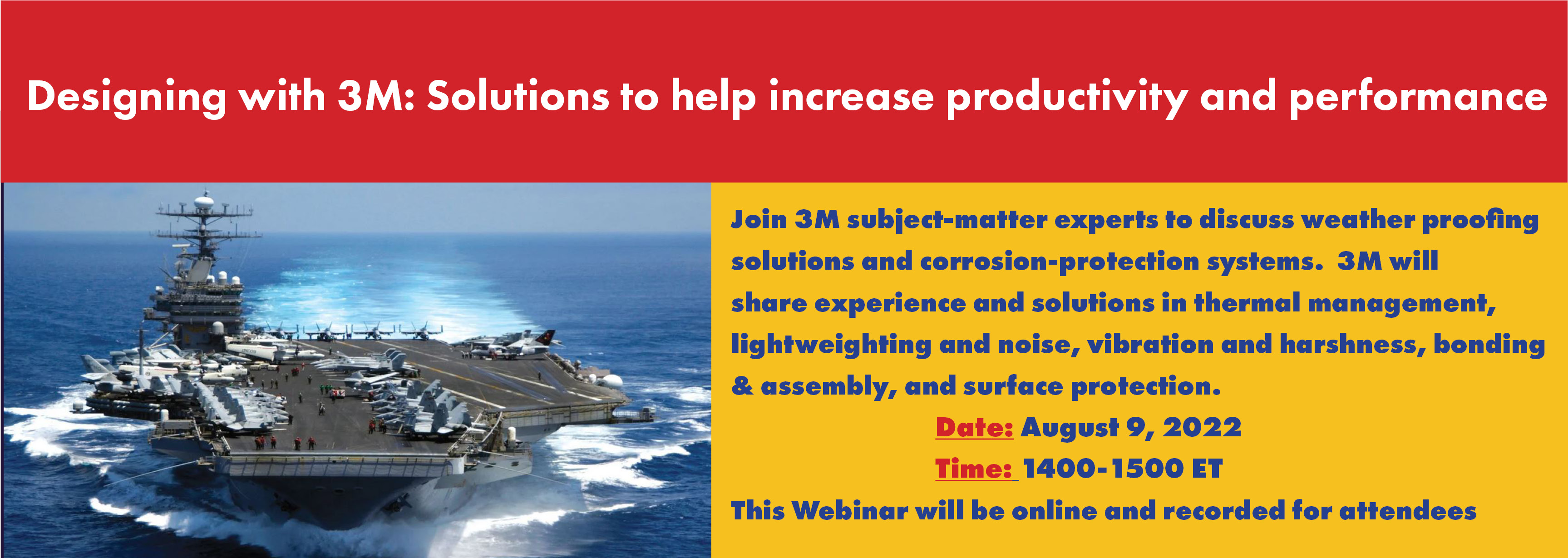 Designing with 3M: Solutions to help increase productivity and performance

Join 3M subject-matter experts to discuss weather proofing solutions and corrosion-protection systems. 3M will share experience and solutions in thermal management, lightweighting and noise, vibration and harshness, bonding & assembly, and surface protection.

Date: August 9, 2022

Time: 1400-1500 ET

This Webinar will be online and recorded for attendees